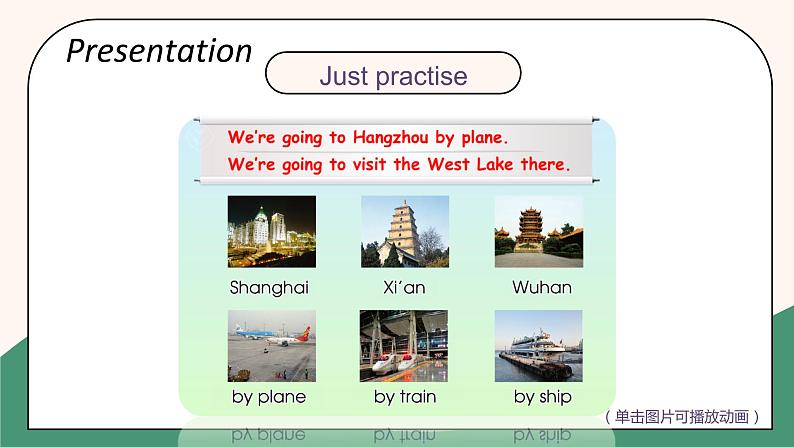 Presentation

Just practise

We're going to Hangzhou by plane.
We're going to visit the West Lake there.

Shanghai

Xi'an

Wuhan

by plane

by train

by ship

（单击图片可播放动画）